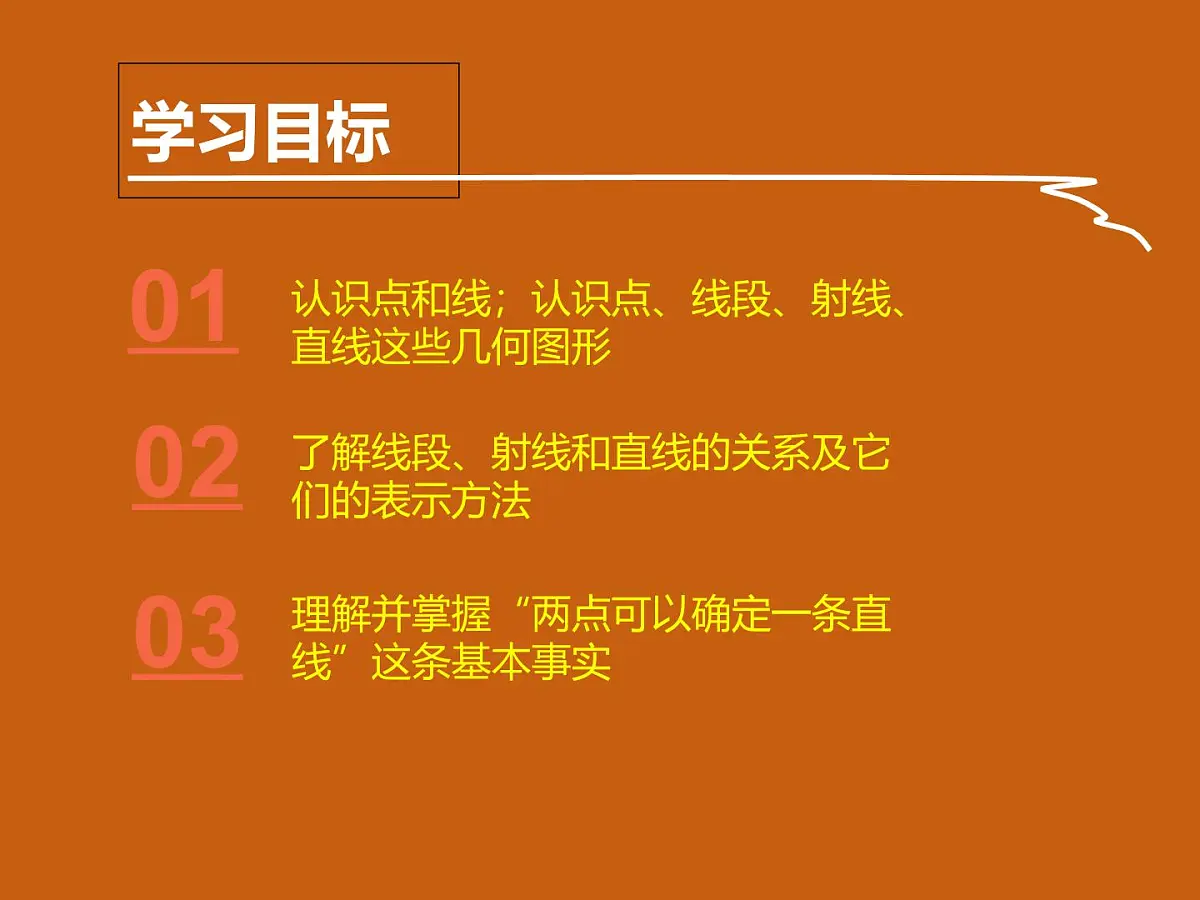 学习目标

01 认识点和线；认识点、线段、射线、直线这些几何图形

02 了解线段、射线和直线的关系及它们的表示方法

03 理解并掌握“两点可以确定一条直线”这条基本事实